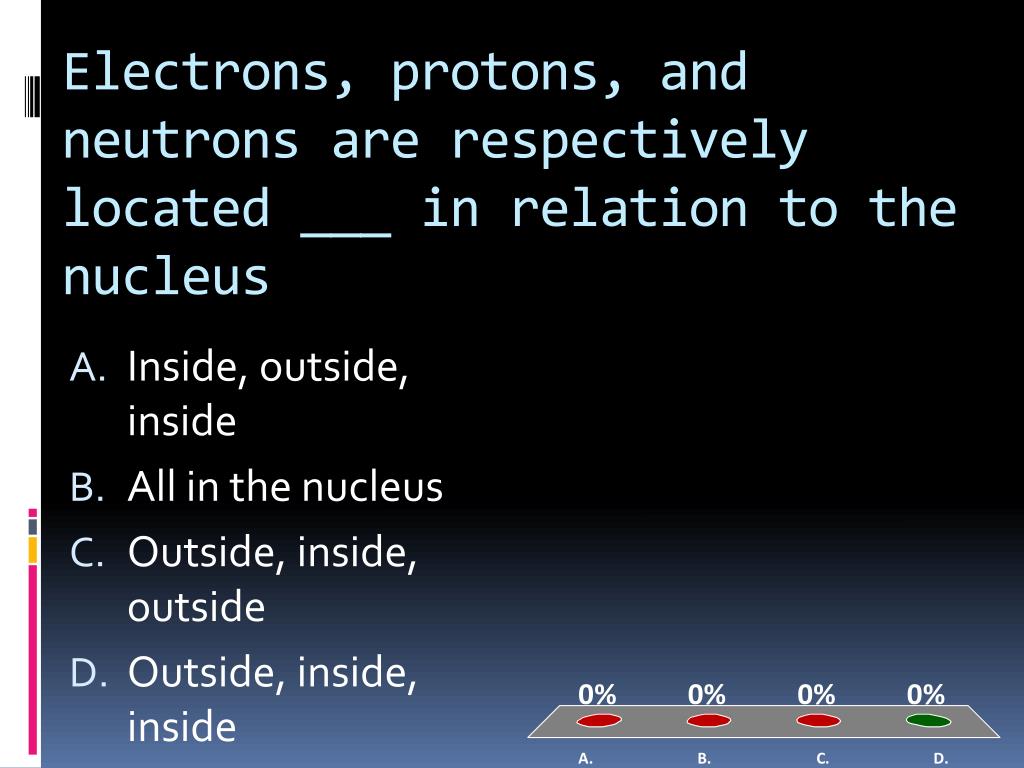 Electrons, protons, and neutrons are respectively located ___ in relation to the nucleus

A. Inside, outside, inside
B. All in the nucleus
C. Outside, inside, outside
D. Outside, inside, inside

0% 0% 0% 0%

A. B. C. D.